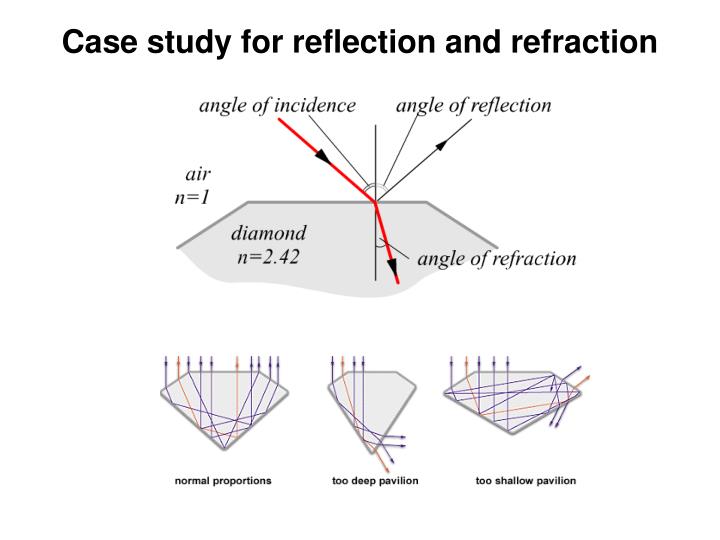 Case study for reflection and refraction

angle of incidence

angle of reflection

air
n=1

diamond
n=2.42

angle of refraction

normal proportions

too deep pavilion

too shallow pavilion